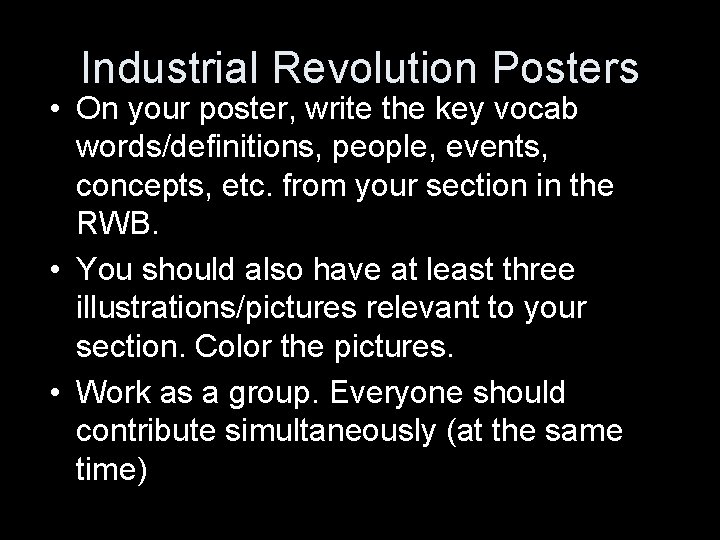 Industrial Revolution Posters

• On your poster, write the key vocab words/definitions, people, events, concepts, etc. from your section in the RWB.

• You should also have at least three illustrations/pictures relevant to your section. Color the pictures.

• Work as a group. Everyone should contribute simultaneously (at the same time)